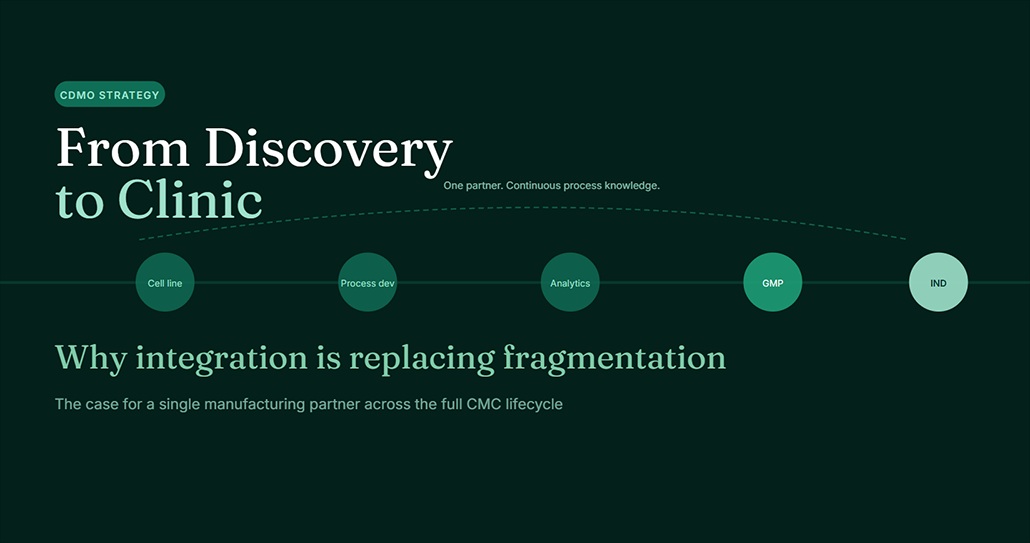 CDMO STRATEGY

From Discovery
to Clinic

One partner. Continuous process knowledge.

Cell line

Process dev

Analytics

GMP

IND

Why integration is replacing fragmentation

The case for a single manufacturing partner across the full CMC lifecycle